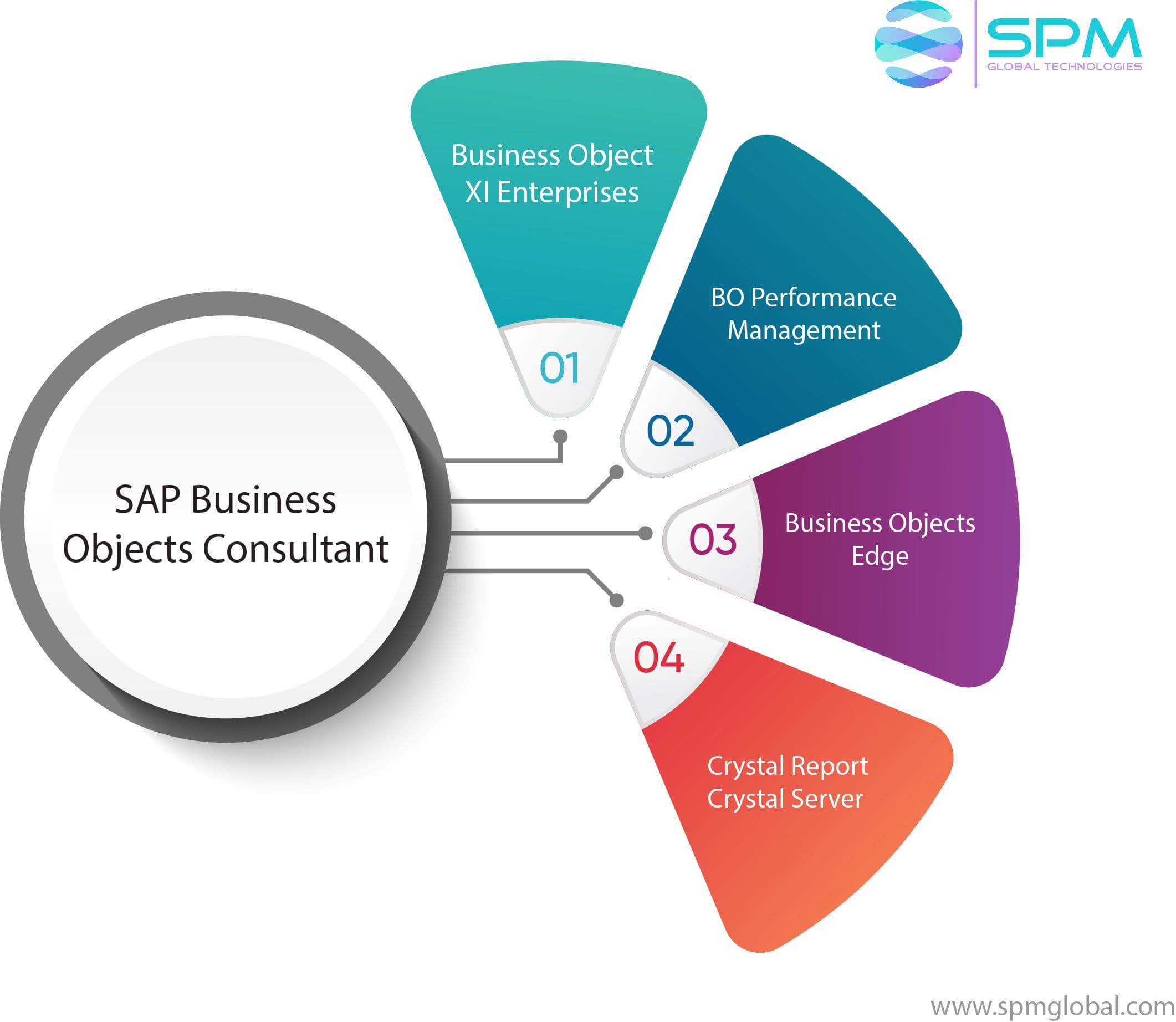 SPM
GLOBAL TECHNOLOGIES

SAP Business Objects Consultant

Business Object XI Enterprises
01

BO Performance Management
02

03
Business Objects Edge

04
Crystal Report
Crystal Server

www.spmglobal.com